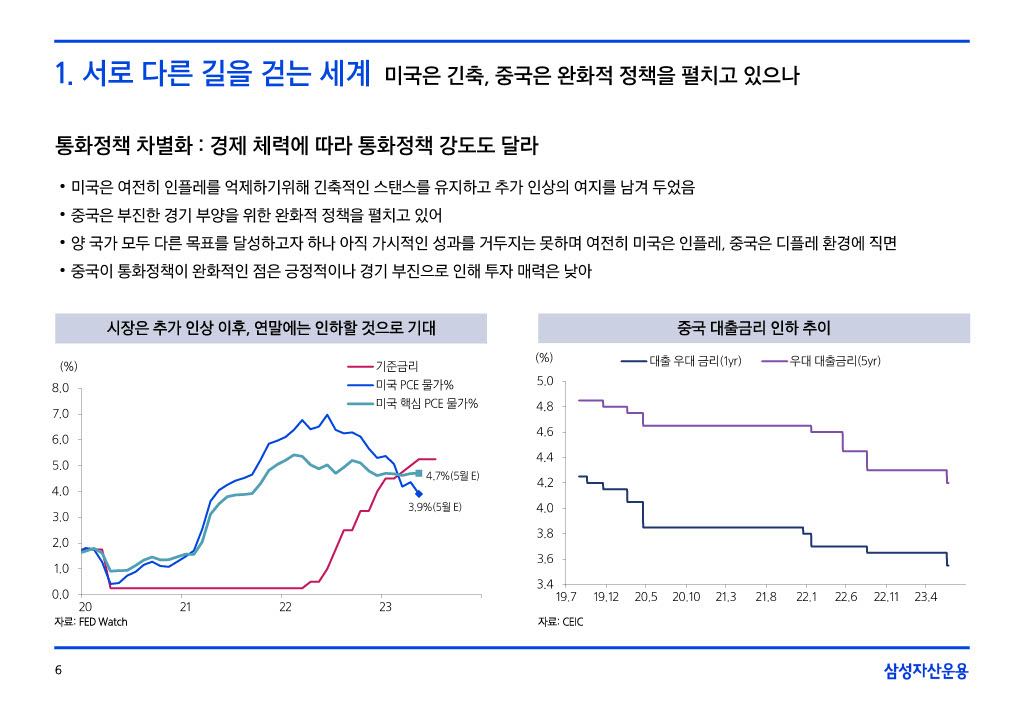 1. 서로 다른 길을 걷는 세계 미국은 긴축, 중국은 완화적 정책을 펼치고 있으나

통화정책 차별화 : 경제 체력에 따라 통화정책 강도도 달라

• 미국은 여전히 인플레를 억제하기위해 긴축적인 스탠스를 유지하고 추가 인상의 여지를 남겨 두었음
• 중국은 부진한 경기 부양을 위한 완화적 정책을 펼치고 있어
• 양 국가 모두 다른 목표를 달성하고자 하나 아직 가시적인 성과를 거두지는 못하며 여전히 미국은 인플레, 중국은 디플레 환경에 직면
• 중국이 통화정책이 완화적인 점은 긍정적이나 경기 부진으로 인해 투자 매력은 낮아

시장은 추가 인상 이후, 연말에는 인하할 것으로 기대

(%)
기준금리
미국 PCE 물가%
미국 핵심 PCE 물가%
8.0
7.0
6.0
5.0
4.0
3.0
2.0
1.0
0.0
4.7%(5월 E)
3.9%(5월 E)
20
21
22
23
자료: FED Watch

중국 대출금리 인하 추이

(%)
대출 우대 금리(1yr)
우대 대출금리(5yr)
5.0
4.8
4.6
4.4
4.2
4.0
3.8
3.6
3.4
19.7
19.12
20.5
20.10
21.3
21.8
22.1
22.6
22.11
23.4
자료: CEIC

6

삼성자산운용